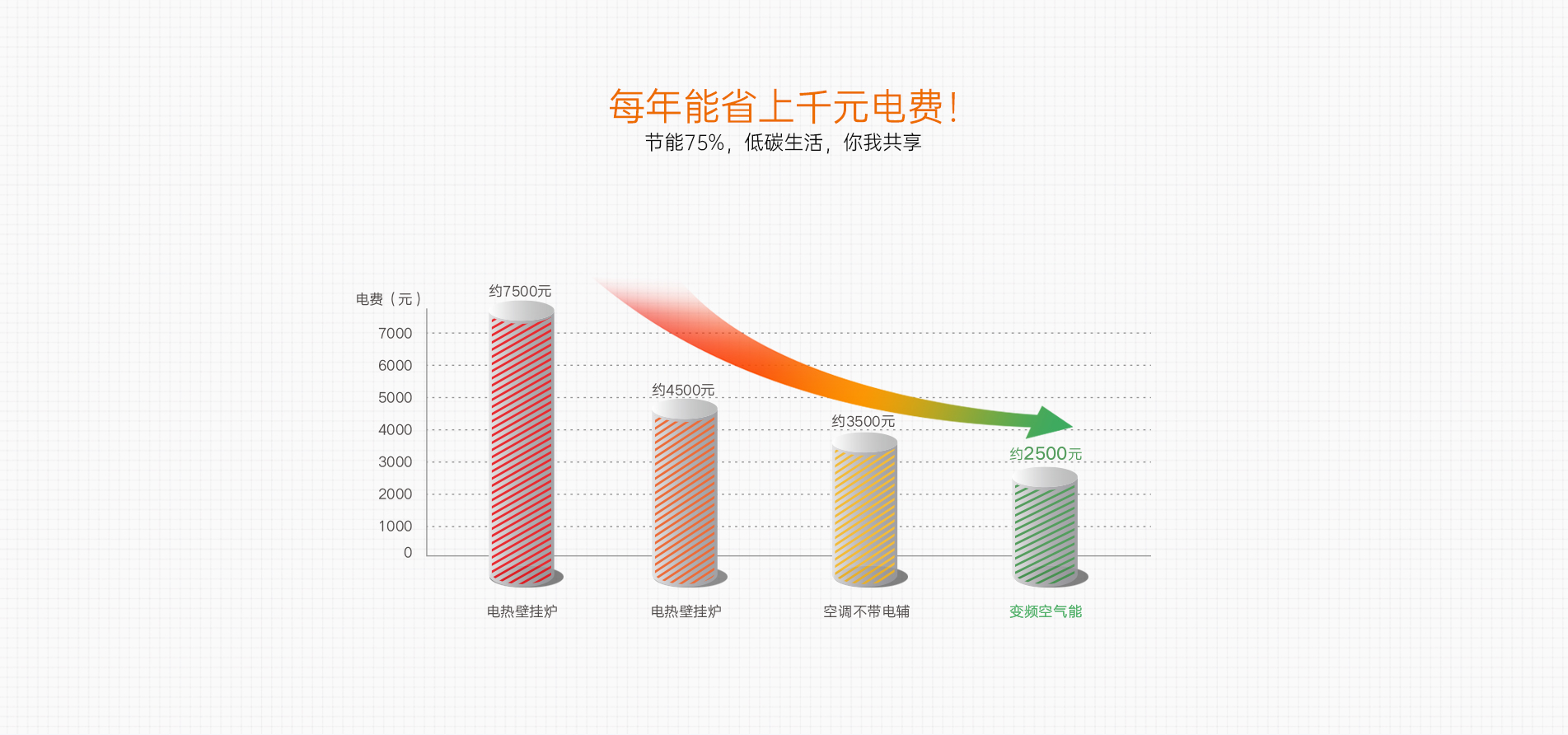 每年能省上千元电费!
节能75%，低碳生活，你我共享

电费（元）
7000
6000
5000
4000
3000
2000
1000
0

约7500元
约4500元
约3500元
约2500元

电热壁挂炉
电热壁挂炉
空调不带电辅
变频空气能